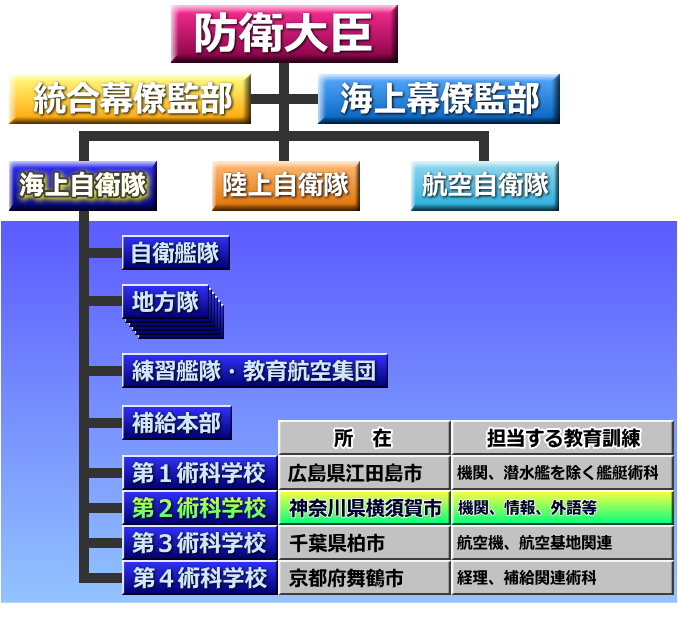 防衛大臣

統合幕僚監部

海上幕僚監部

海上自衛隊

陸上自衛隊

航空自衛隊

自衛艦隊

地方隊

練習艦隊・教育航空集団

補給本部

| | 所　在 | 担当する教育訓練 |
|---|---|---|
| 第１術科学校 | 広島県江田島市 | 機関、潜水艦を除く艦艇術科 |
| 第２術科学校 | 神奈川県横須賀市 | 機関、情報、外語等 |
| 第３術科学校 | 千葉県柏市 | 航空機、航空基地関連 |
| 第４術科学校 | 京都府舞鶴市 | 経理、補給関連術科 |